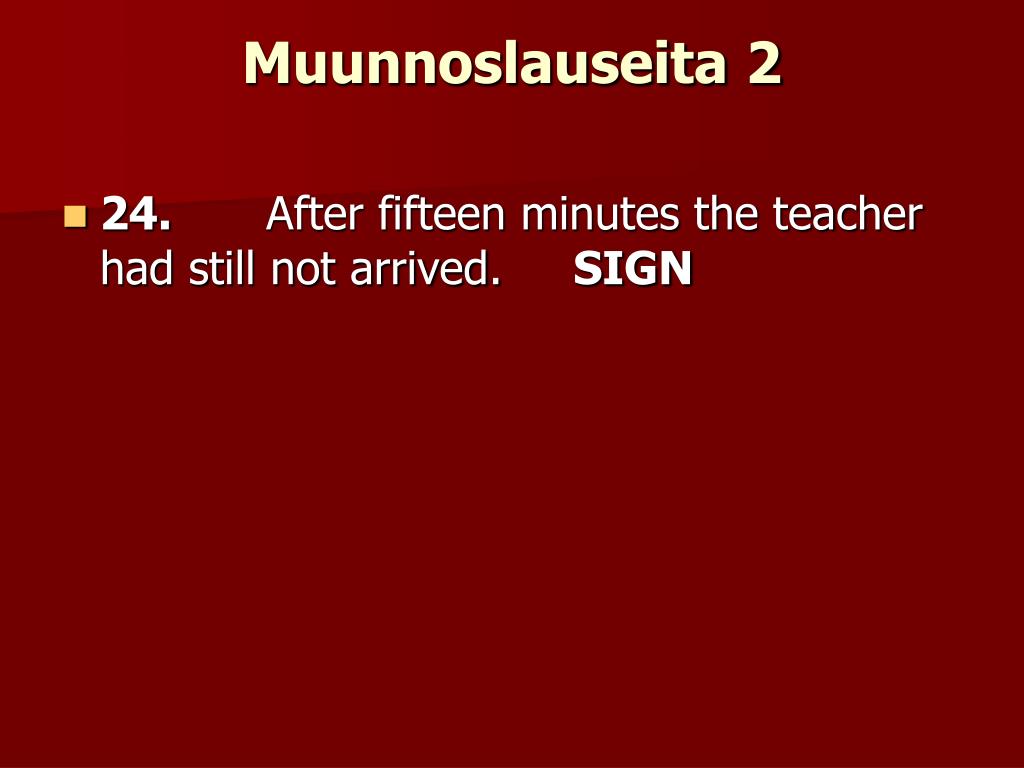 Muunnoslauseita 2

24. After fifteen minutes the teacher had still not arrived. SIGN